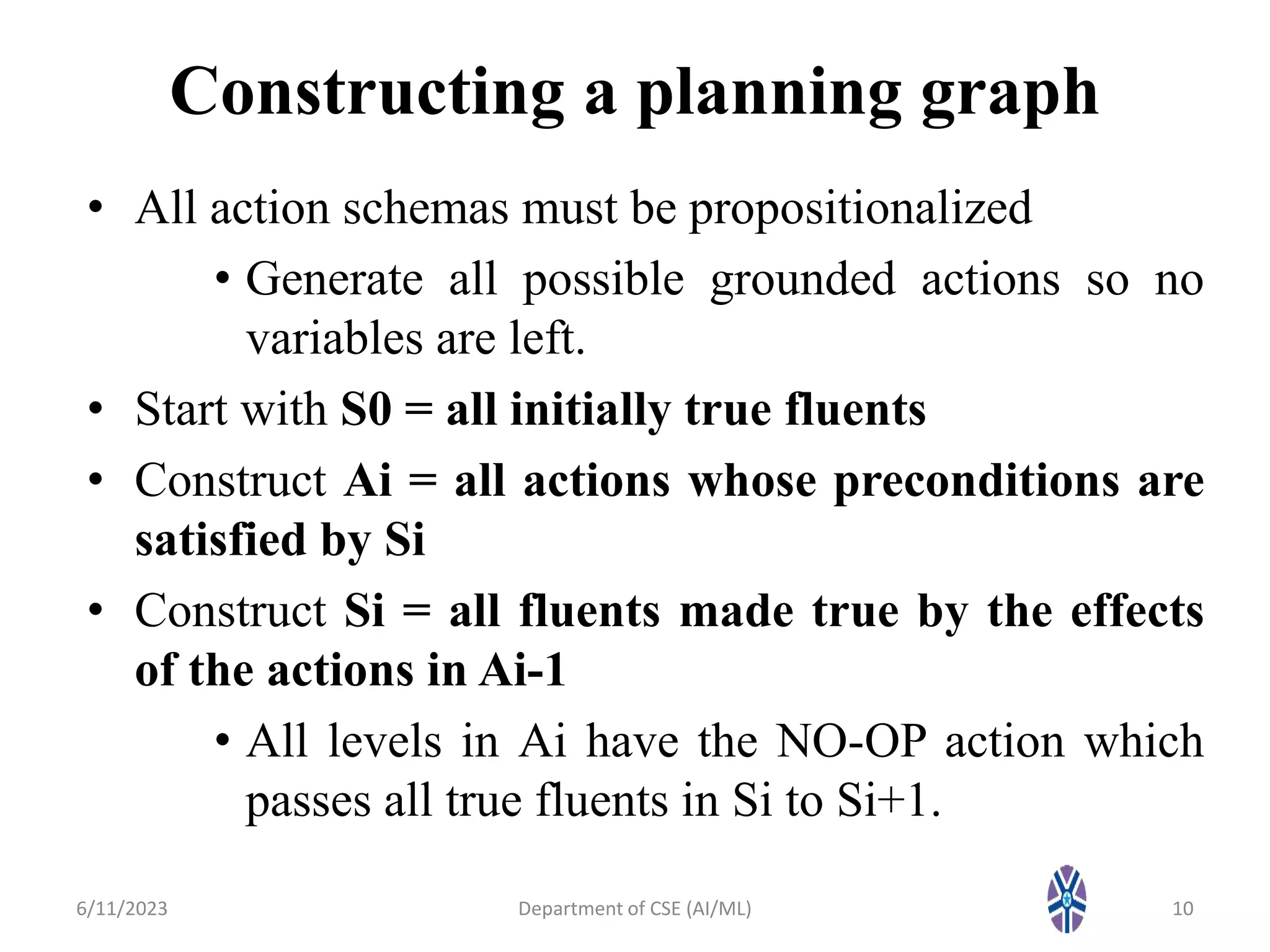 Constructing a planning graph

• All action schemas must be propositionalized
  • Generate all possible grounded actions so no variables are left.
• Start with S0 = all initially true fluents
• Construct Ai = all actions whose preconditions are satisfied by Si
• Construct Si = all fluents made true by the effects of the actions in Ai-1
  • All levels in Ai have the NO-OP action which passes all true fluents in Si to Si+1.

6/11/2023 Department of CSE (AI/ML) 10